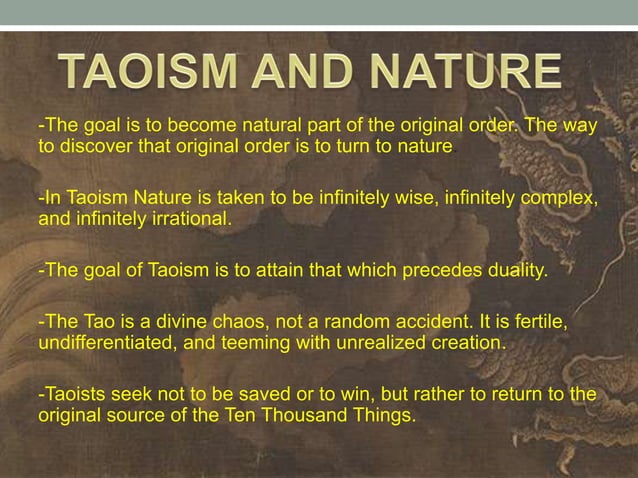 TAOISM AND NATURE

-The goal is to become natural part of the original order. The way to discover that original order is to turn to nature.

-In Taoism Nature is taken to be infinitely wise, infinitely complex, and infinitely irrational.

-The goal of Taoism is to attain that which precedes duality.

-The Tao is a divine chaos, not a random accident. It is fertile, undifferentiated, and teeming with unrealized creation.

-Taoists seek not to be saved or to win, but rather to return to the original source of the Ten Thousand Things.